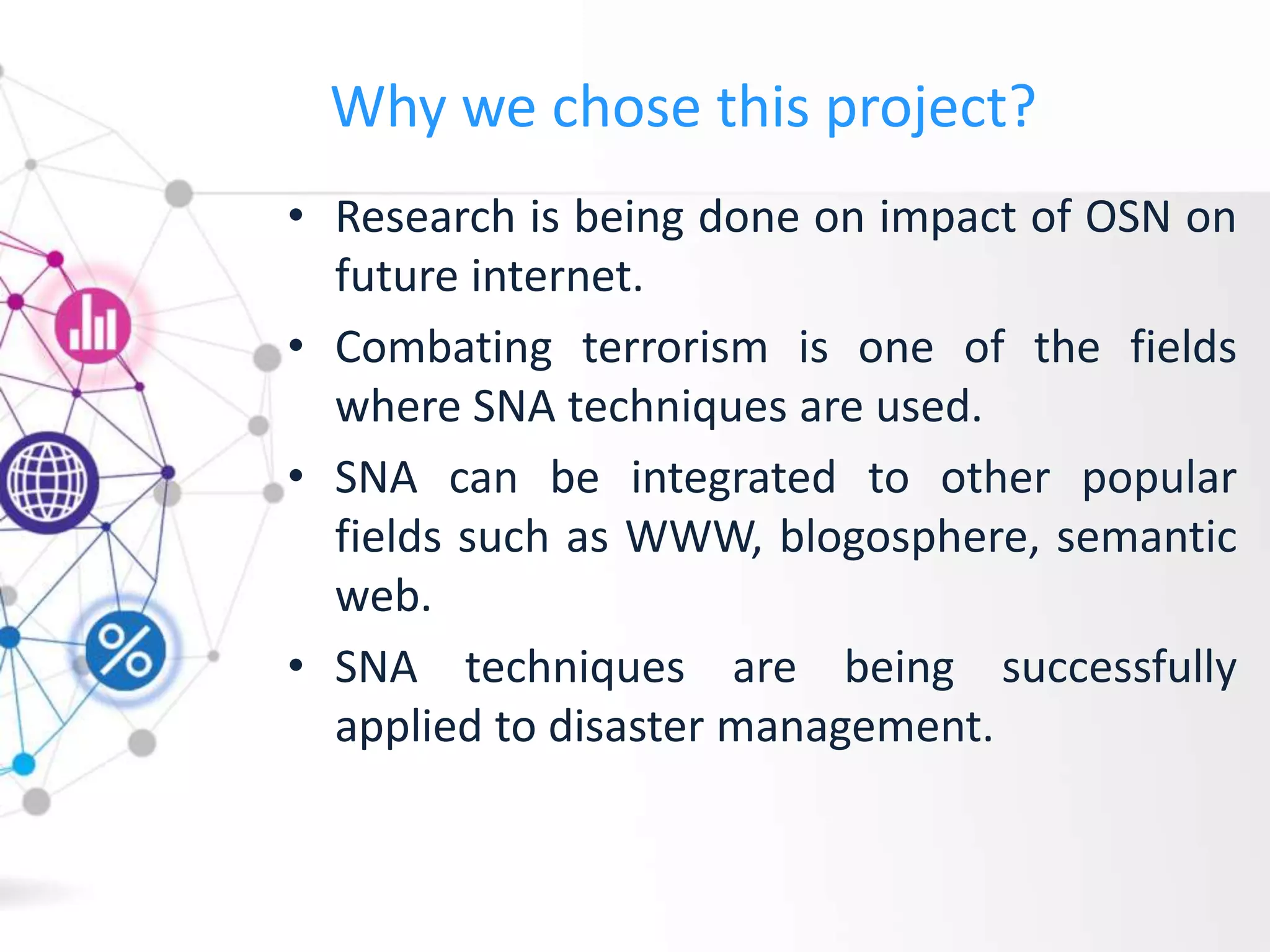 Why we chose this project?

• Research is being done on impact of OSN on future internet.

• Combating terrorism is one of the fields where SNA techniques are used.

• SNA can be integrated to other popular fields such as WWW, blogosphere, semantic web.

• SNA techniques are being successfully applied to disaster management.